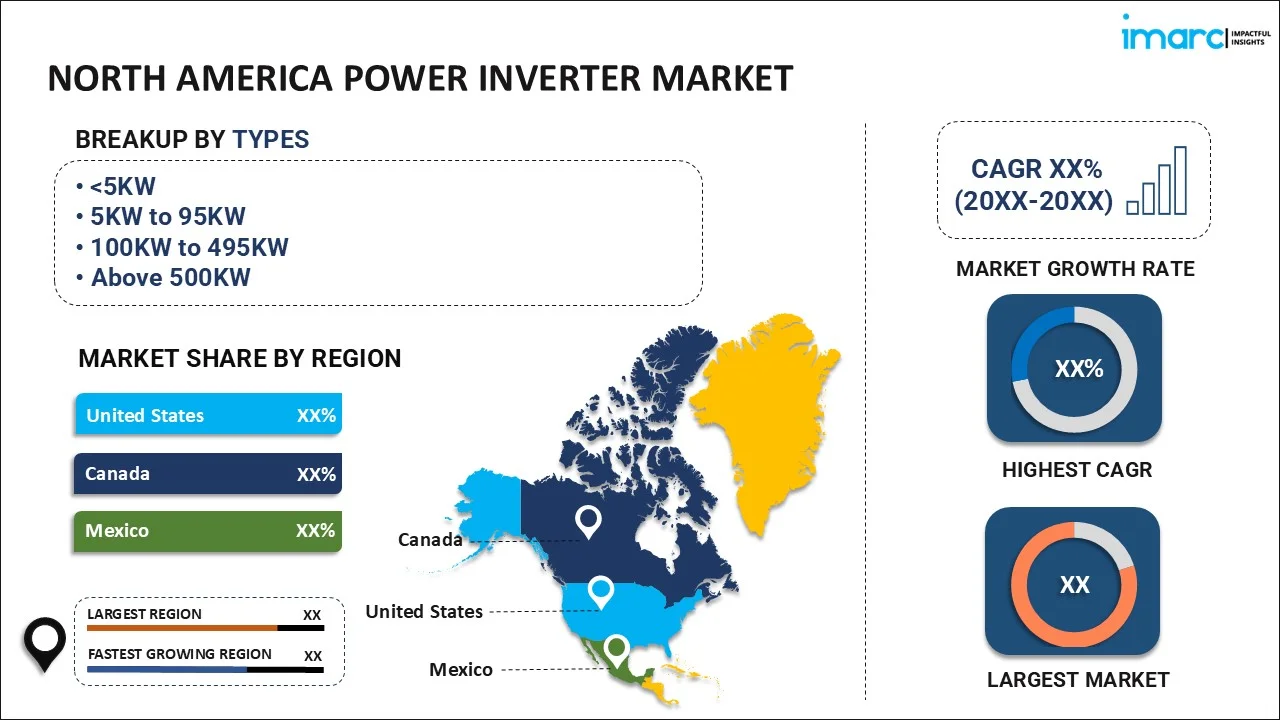 imarc IMPACTFUL INSIGHTS

NORTH AMERICA POWER INVERTER MARKET

BREAKUP BY TYPES

• <5KW
• 5KW to 95KW
• 100KW to 495KW
• Above 500KW

MARKET SHARE BY REGION

United States XX%

Canada XX%

Mexico XX%

LARGEST REGION XX

FASTEST GROWING REGION XX

Canada

United States

Mexico

CAGR XX% (20XX-20XX)

MARKET GROWTH RATE

XX%

HIGHEST CAGR

XX

LARGEST MARKET